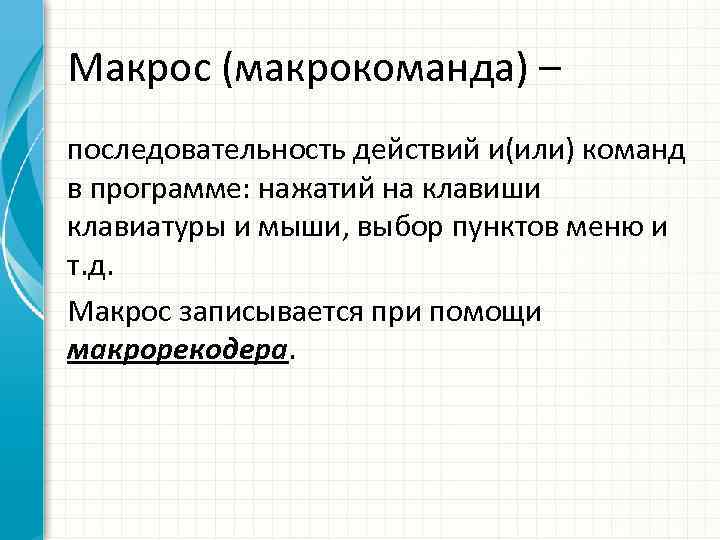 Макрос (макрокоманда) –

последовательность действий и(или) команд в программе: нажатий на клавиши клавиатуры и мыши, выбор пунктов меню и т.д.

Макрос записывается при помощи макрорекодера.